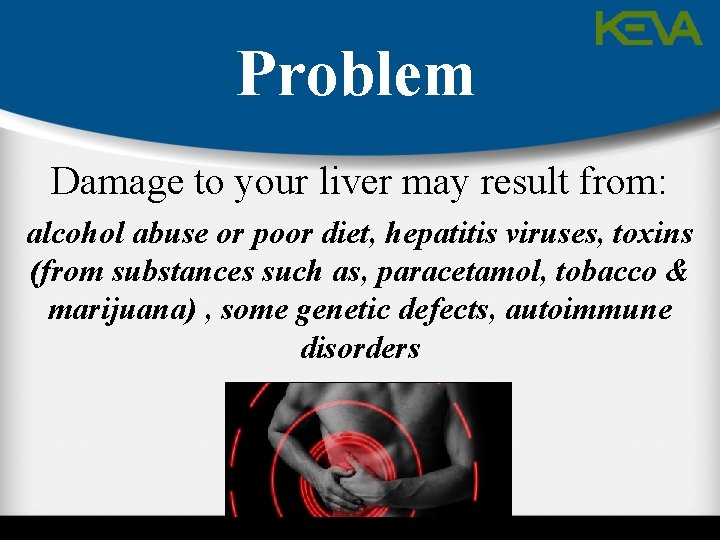 KEVA

Problem

Damage to your liver may result from:

alcohol abuse or poor diet, hepatitis viruses, toxins (from substances such as, paracetamol, tobacco & marijuana) , some genetic defects, autoimmune disorders